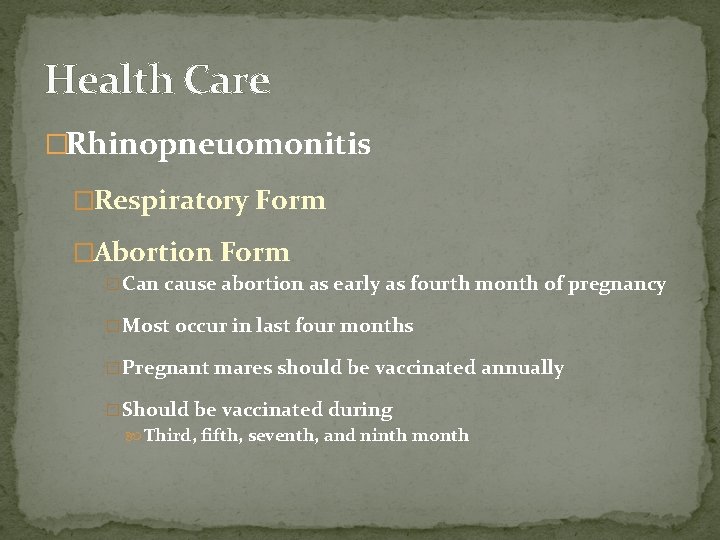 Health Care

Rhinopneuomonitis

Respiratory Form

Abortion Form

Can cause abortion as early as fourth month of pregnancy

Most occur in last four months

Pregnant mares should be vaccinated annually

Should be vaccinated during

Third, fifth, seventh, and ninth month